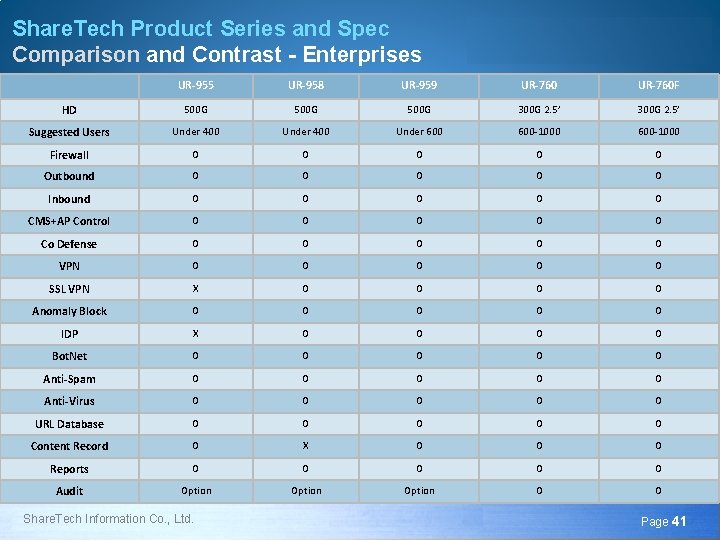 ShareTech Product Series and Spec
Comparison and Contrast - Enterprises

| | UR-955 | UR-958 | UR-959 | UR-760 | UR-760F |
|---|---|---|---|---|---|
| HD | 500G | 500G | 500G | 300G 2.5' | 300G 2.5' |
| Suggested Users | Under 400 | Under 400 | Under 600 | 600-1000 | 600-1000 |
| Firewall | O | O | O | O | O |
| Outbound | O | O | O | O | O |
| Inbound | O | O | O | O | O |
| CMS+AP Control | O | O | O | O | O |
| Co Defense | O | O | O | O | O |
| VPN | O | O | O | O | O |
| SSL VPN | X | O | O | O | O |
| Anomaly Block | O | O | O | O | O |
| IDP | X | O | O | O | O |
| BotNet | O | O | O | O | O |
| Anti-Spam | O | O | O | O | O |
| Anti-Virus | O | O | O | O | O |
| URL Database | O | O | O | O | O |
| Content Record | O | X | O | O | O |
| Reports | O | O | O | O | O |
| Audit | Option | Option | Option | O | O |

ShareTech Information Co., Ltd.
Page 41